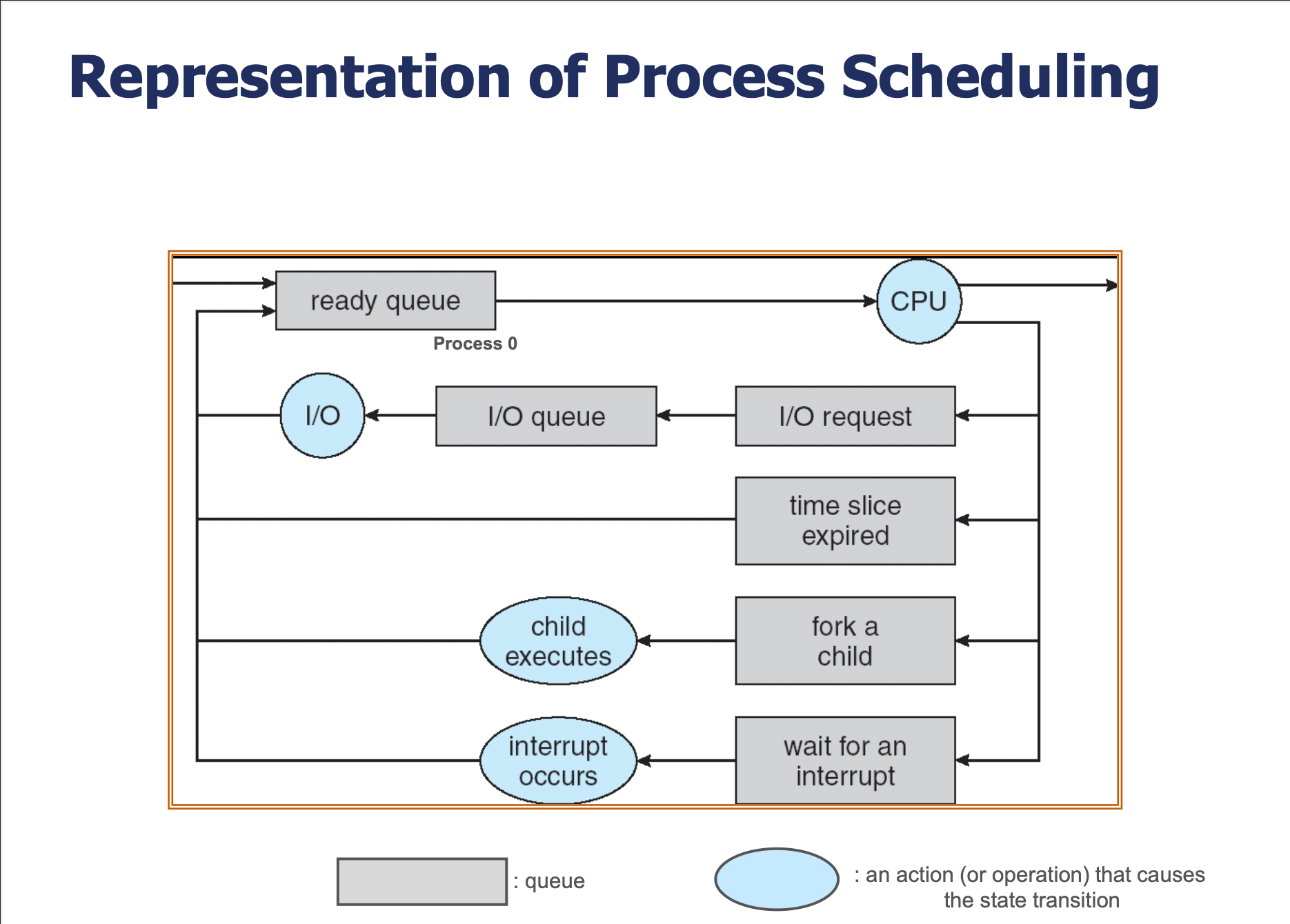 Representation of Process Scheduling

ready queue

CPU

Process 0

I/O

I/O queue

I/O request

time slice expired

child executes

fork a child

interrupt occurs

wait for an interrupt

: queue

: an action (or operation) that causes the state transition